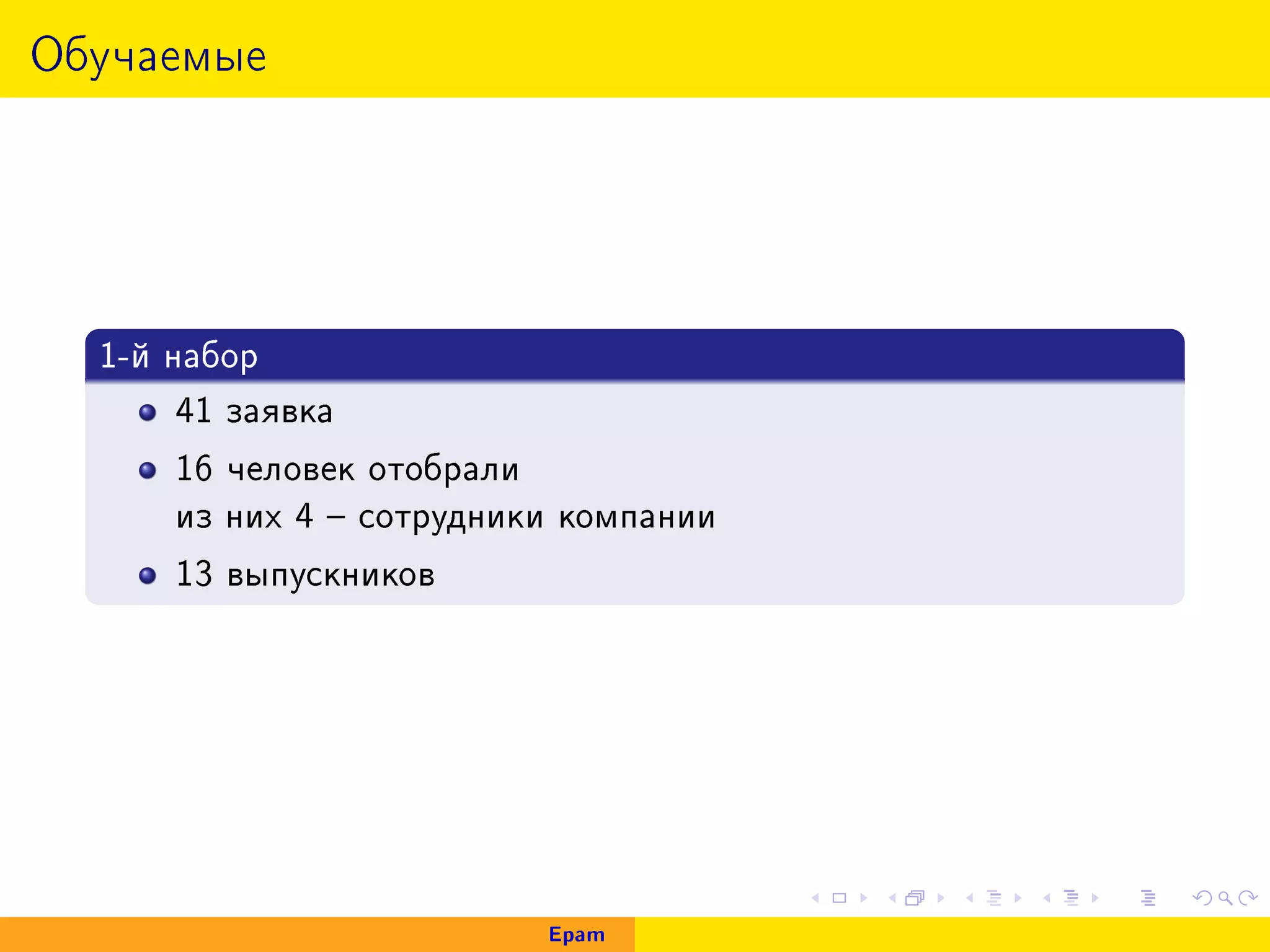 Обучаемые

1-й набор

- 41 заявка
- 16 человек отобрали
  из них 4 – сотрудники компании
- 13 выпускников

Epam